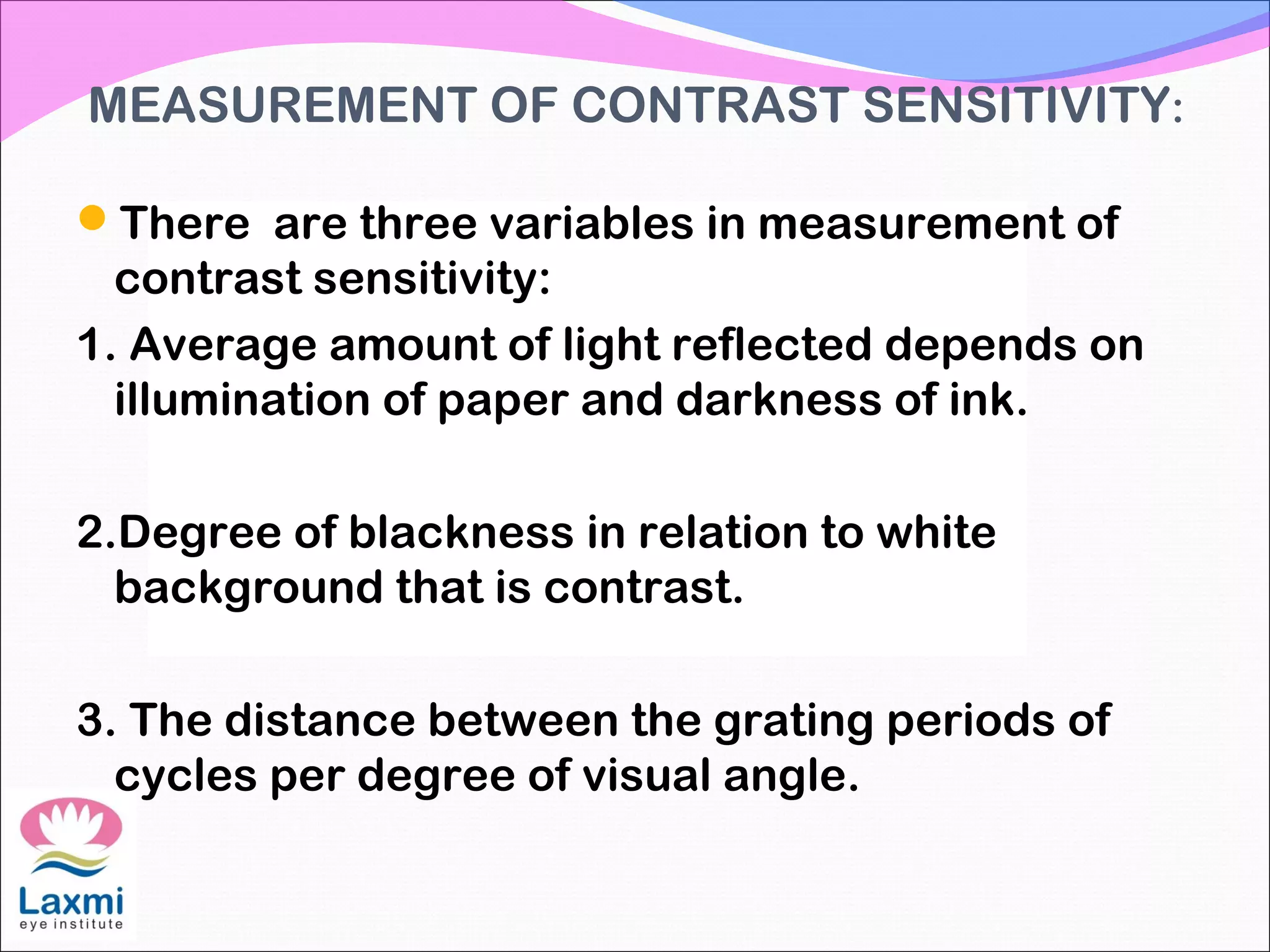 MEASUREMENT OF CONTRAST SENSITIVITY:

There are three variables in measurement of contrast sensitivity:

1. Average amount of light reflected depends on illumination of paper and darkness of ink.

2.Degree of blackness in relation to white background that is contrast.

3. The distance between the grating periods of cycles per degree of visual angle.

Laxmi
eye institute